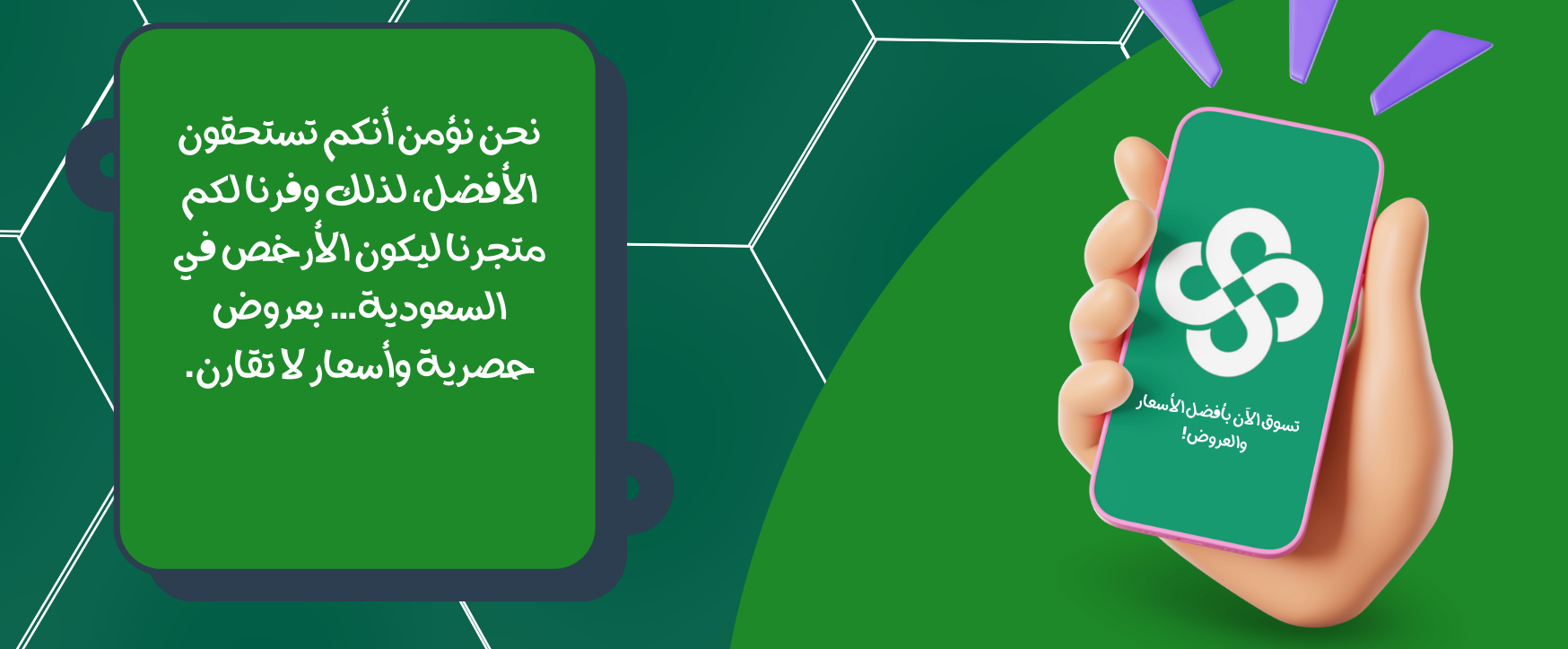 نحن نؤمن أنكم تستحقون الأفضل، لذلك وفرنا لكم متجرنا ليكون الأرخص في السعودية... بعروض حصرية وأسعار لا تقارن.

تسوق الآن بأفضل الأسعار والعروض!